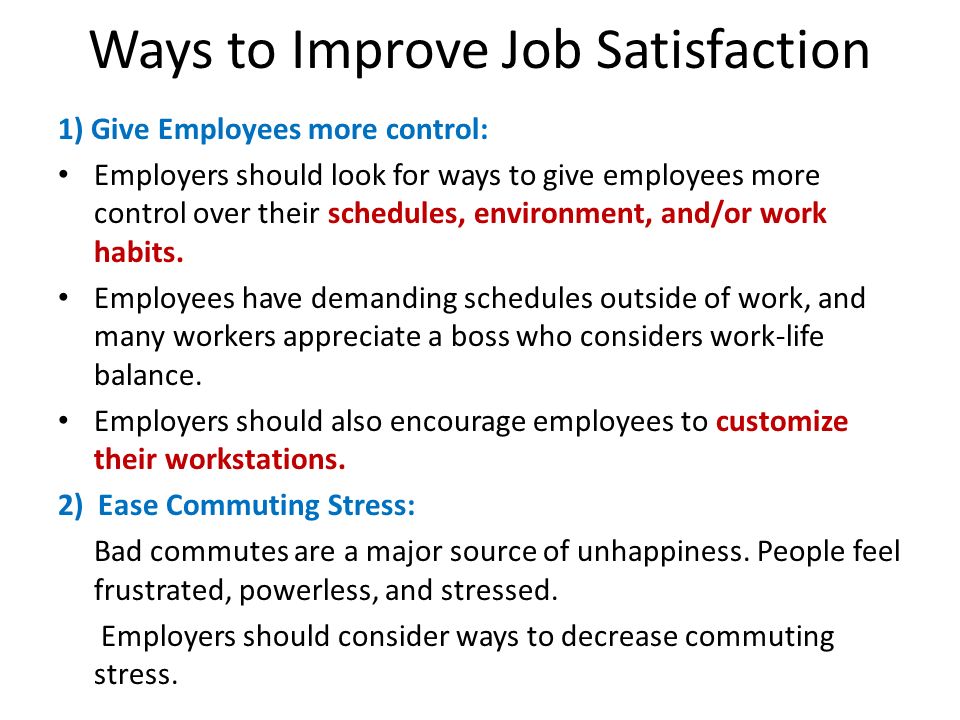 Ways to Improve Job Satisfaction

1) Give Employees more control:

• Employers should look for ways to give employees more control over their schedules, environment, and/or work habits.

• Employees have demanding schedules outside of work, and many workers appreciate a boss who considers work-life balance.

• Employers should also encourage employees to customize their workstations.

2) Ease Commuting Stress:

Bad commutes are a major source of unhappiness. People feel frustrated, powerless, and stressed.

Employers should consider ways to decrease commuting stress.